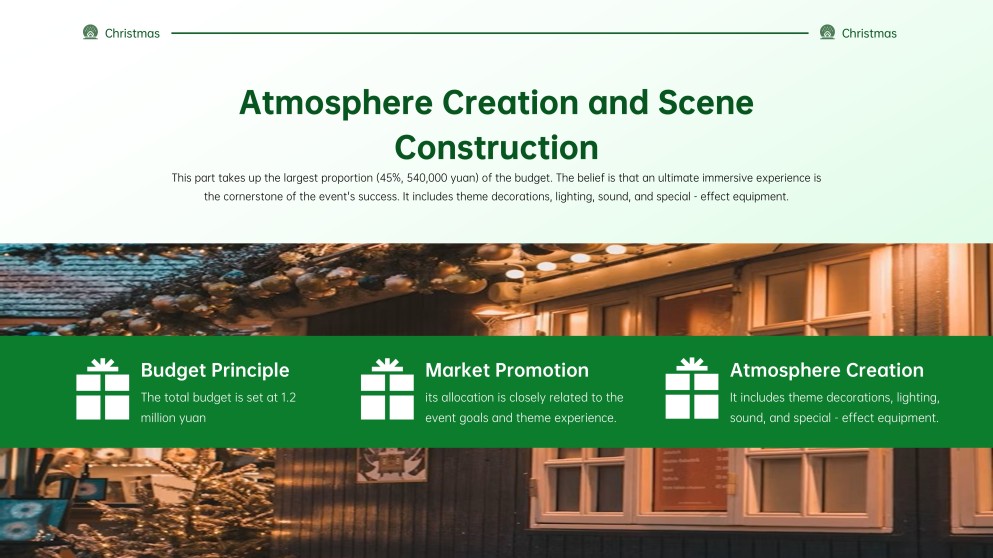 Christmas

Christmas

Atmosphere Creation and Scene Construction

This part takes up the largest proportion (45%, 540,000 yuan) of the budget. The belief is that an ultimate immersive experience is the cornerstone of the event's success. It includes theme decorations, lighting, sound, and special - effect equipment.

Budget Principle

The total budget is set at 1.2 million yuan

Market Promotion

its allocation is closely related to the event goals and theme experience.

Atmosphere Creation

It includes theme decorations, lighting, sound, and special - effect equipment.